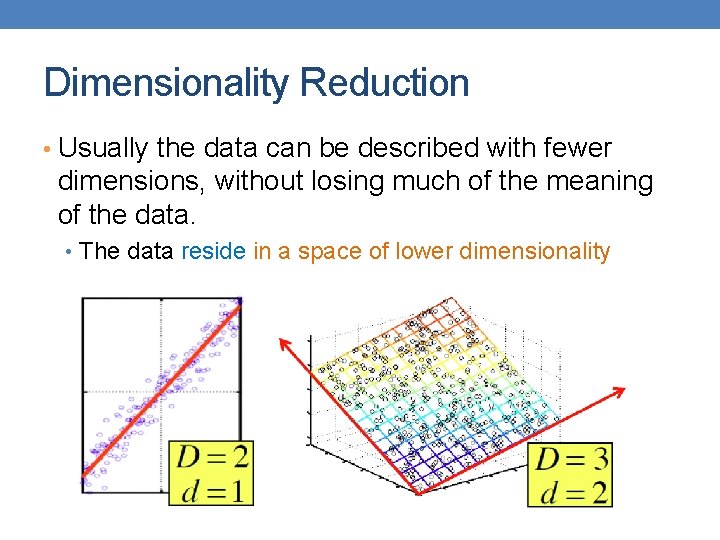 Dimensionality Reduction

• Usually the data can be described with fewer dimensions, without losing much of the meaning of the data.
  • The data reside in a space of lower dimensionality

$D = 2$
$d = 1$

$D = 3$
$d = 2$